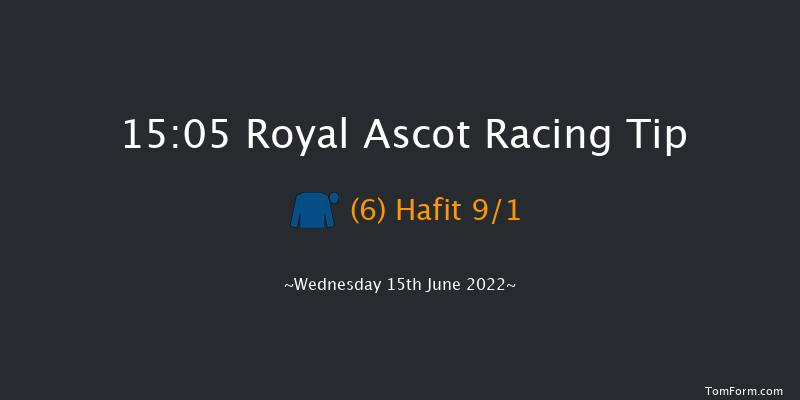 15:05 Royal Ascot Racing Tip

(6) Hafit 9/1

~Wednesday 15th June 2022~

TomForm.com